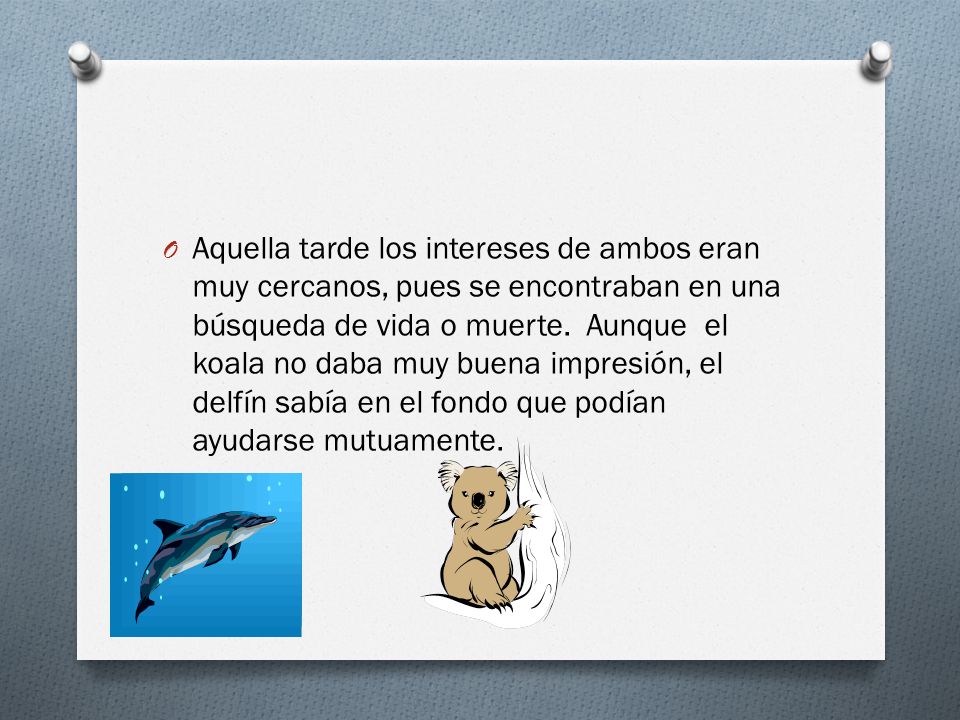 O Aquella tarde los intereses de ambos eran muy cercanos, pues se encontraban en una búsqueda de vida o muerte. Aunque el koala no daba muy buena impresión, el delfín sabía en el fondo que podían ayudarse mutuamente.